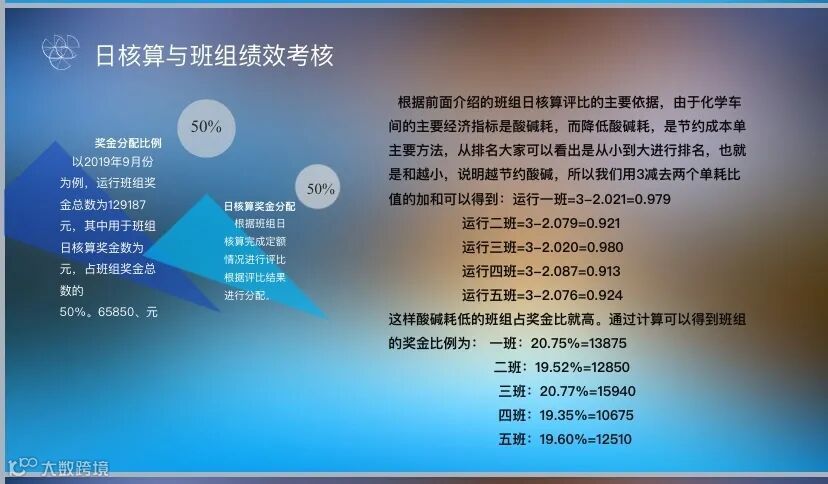 日核算与班组绩效考核

50%

奖金分配比例

以2019年9月份为例，运行班组奖金总数为129187元，其中用于班组日核算奖金数为元，占班组奖金总数的50%。65850、元

50%

日核算奖金分配

根据班组日核算完成定额情况进行评比根据评比结果进行分配。

根据前面介绍的班组日核算评比的主要依据，由于化学车间的主要经济指标是酸碱耗，而降低酸碱耗，是节约成本单主要方法，从排名大家可以看出是从小到大进行排名，也就是和越小，说明越节约酸碱，所以我们用3减去两个单耗比值的加和可以得到：运行一班=3-2.021=0.979

运行二班=3-2.079=0.921

运行三班=3-2.020=0.980

运行四班=3-2.087=0.913

运行五班=3-2.076=0.924

这样酸碱耗低的班组占奖金比就高。通过计算可以得到班组的奖金比例为： 一班：20.75%=13875

二班：19.52%=12850

三班：20.77%=15940

四班：19.35%=10675

五班：19.60%=12510

大数跨境